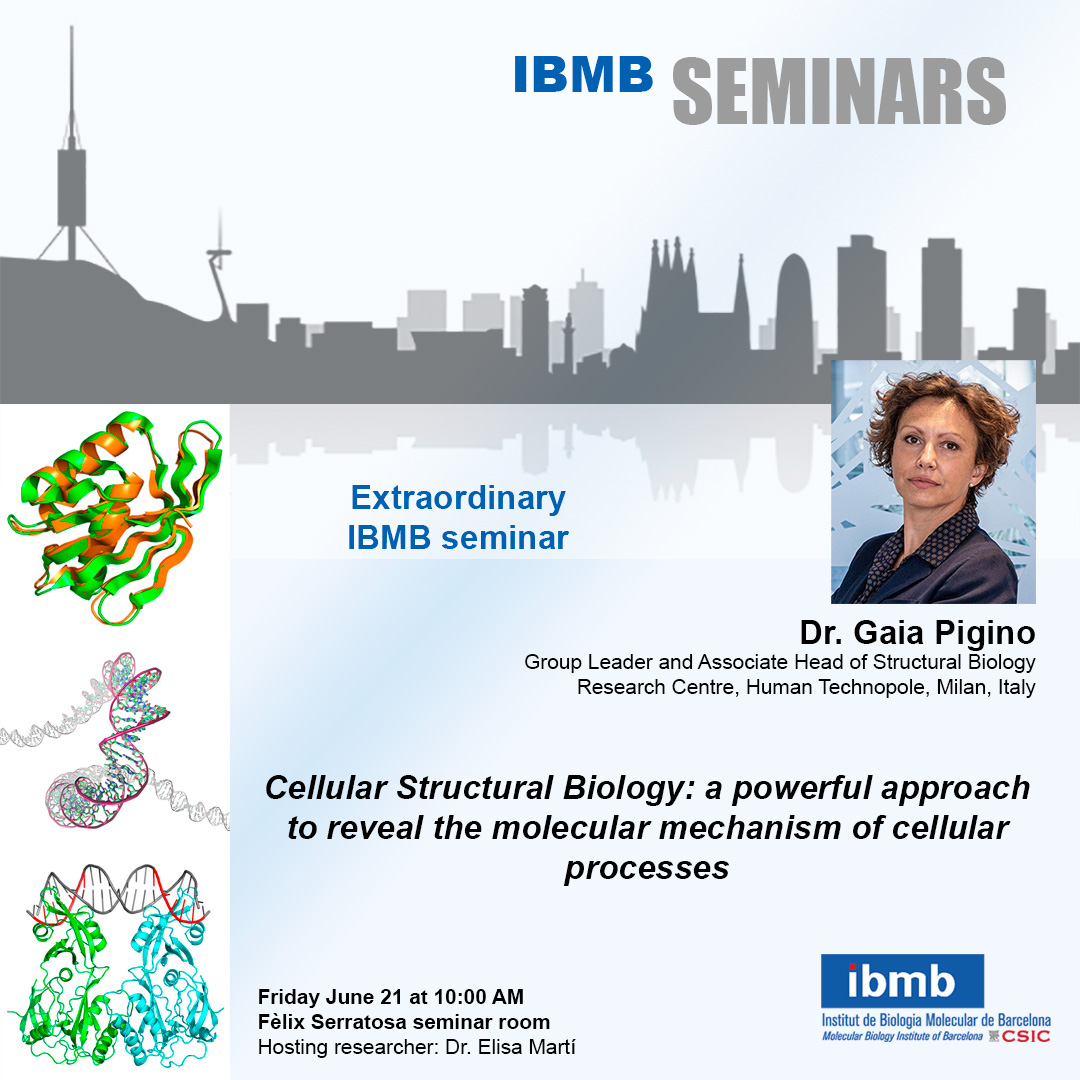 IBMB SEMINARS

Extraordinary IBMB seminar

Dr. Gaia Pigino
Group Leader and Associate Head of Structural Biology Research Centre, Human Technopole, Milan, Italy

Cellular Structural Biology: a powerful approach to reveal the molecular mechanism of cellular processes

Friday June 21 at 10:00 AM
Fèlix Serratosa seminar room
Hosting researcher: Dr. Elisa Martí

ibmb
Institut de Biologia Molecular de Barcelona
Molecular Biology Institute of Barcelona CSIC